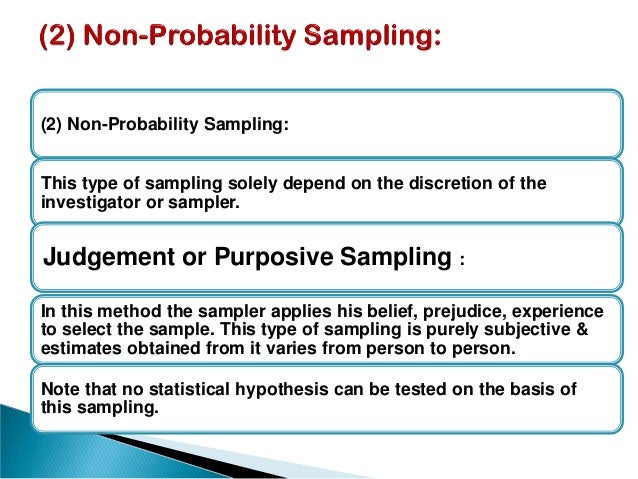 (2) Non-Probability Sampling:

(2) Non-Probability Sampling:

This type of sampling solely depend on the discretion of the investigator or sampler.

Judgement or Purposive Sampling :

In this method the sampler applies his belief, prejudice, experience to select the sample. This type of sampling is purely subjective & estimates obtained from it varies from person to person.

Note that no statistical hypothesis can be tested on the basis of this sampling.